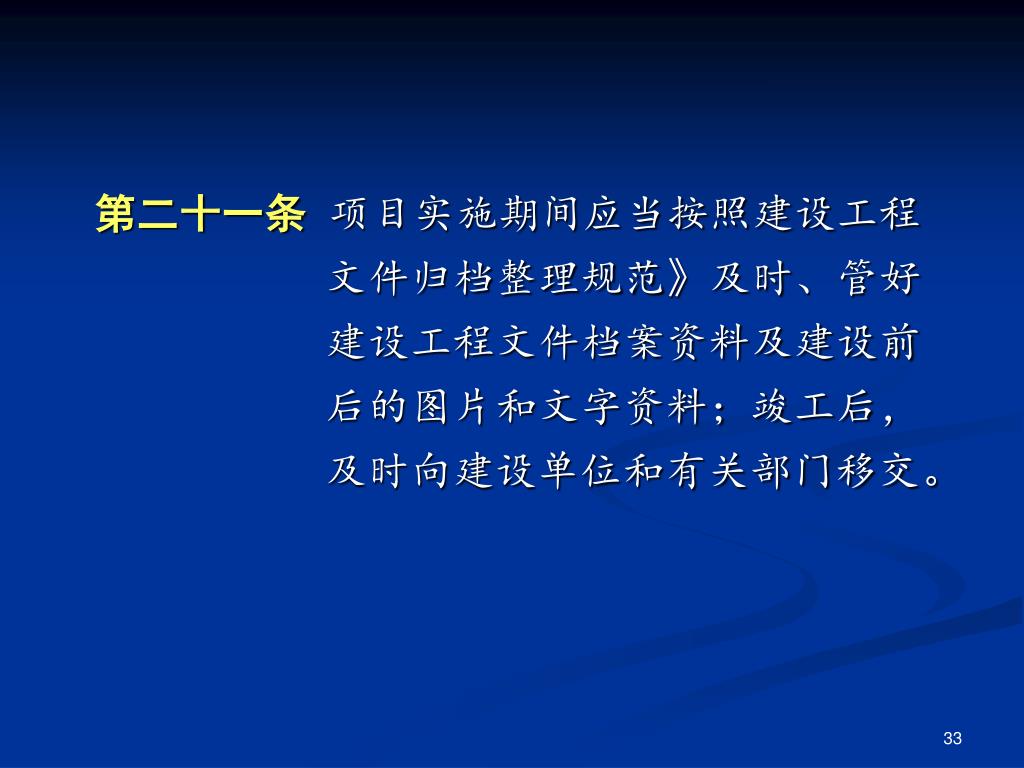 第二十一条 项目实施期间应当按照建设工程文件归档整理规范》及时、管好建设工程文件档案资料及建设前后的图片和文字资料；竣工后，及时向建设单位和有关部门移交。

33